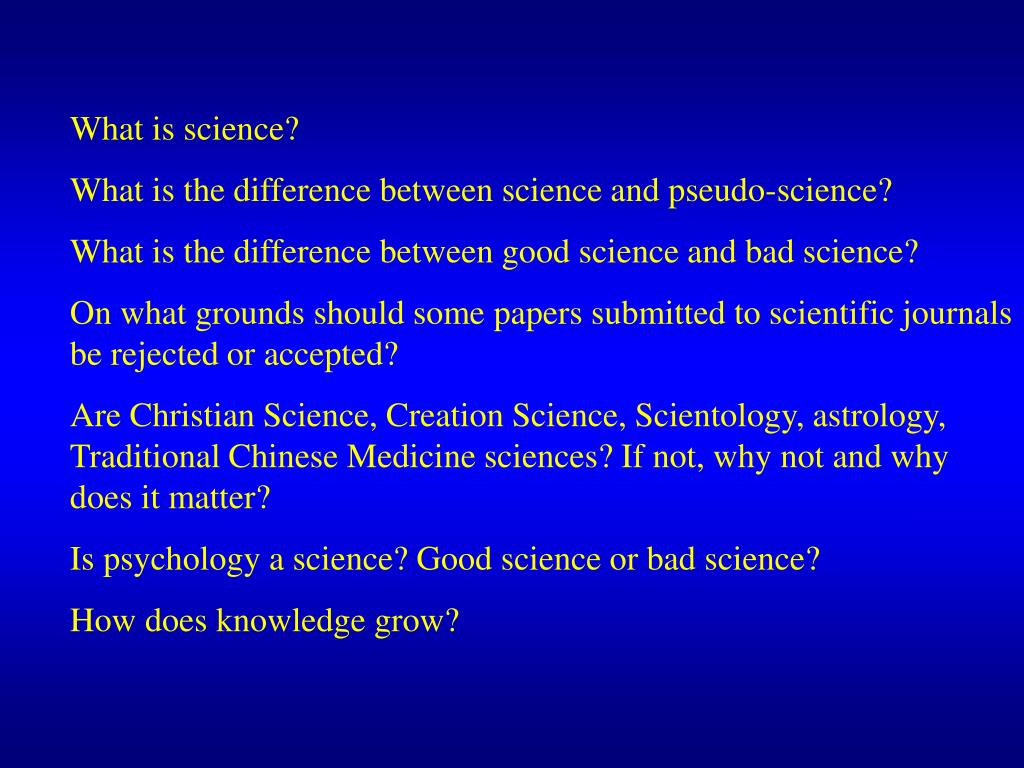 What is science?

What is the difference between science and pseudo-science?

What is the difference between good science and bad science?

On what grounds should some papers submitted to scientific journals be rejected or accepted?

Are Christian Science, Creation Science, Scientology, astrology, Traditional Chinese Medicine sciences? If not, why not and why does it matter?

Is psychology a science? Good science or bad science?

How does knowledge grow?